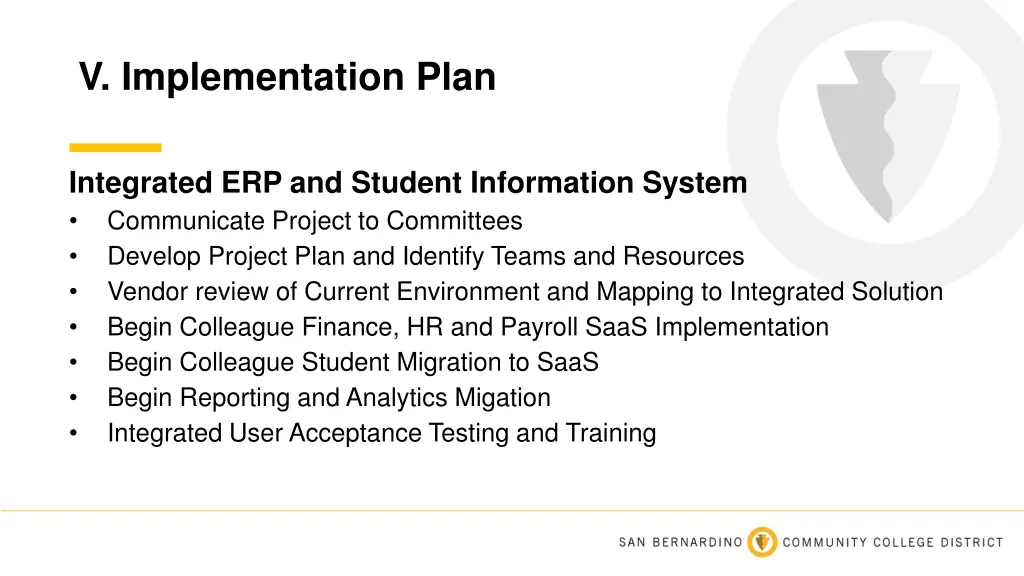 V. Implementation Plan

Integrated ERP and Student Information System
• Communicate Project to Committees
• Develop Project Plan and Identify Teams and Resources
• Vendor review of Current Environment and Mapping to Integrated Solution
• Begin Colleague Finance, HR and Payroll SaaS Implementation
• Begin Colleague Student Migration to SaaS
• Begin Reporting and Analytics Migation
• Integrated User Acceptance Testing and Training

SAN BERNARDINO COMMUNITY COLLEGE DISTRICT